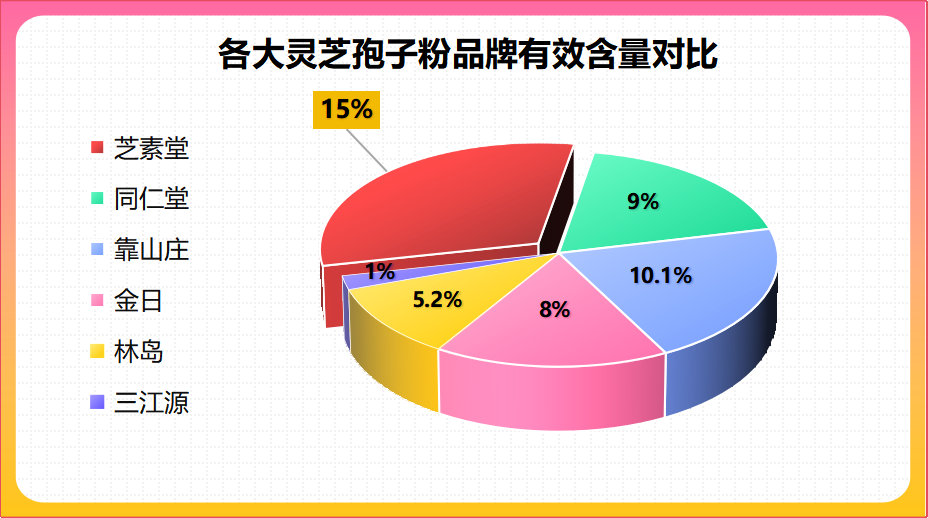 各大灵芝孢子粉品牌有效含量对比

芝素堂
同仁堂
靠山庄
金日
林岛
三江源

15%
9%
10.1%
8%
5.2%
1%